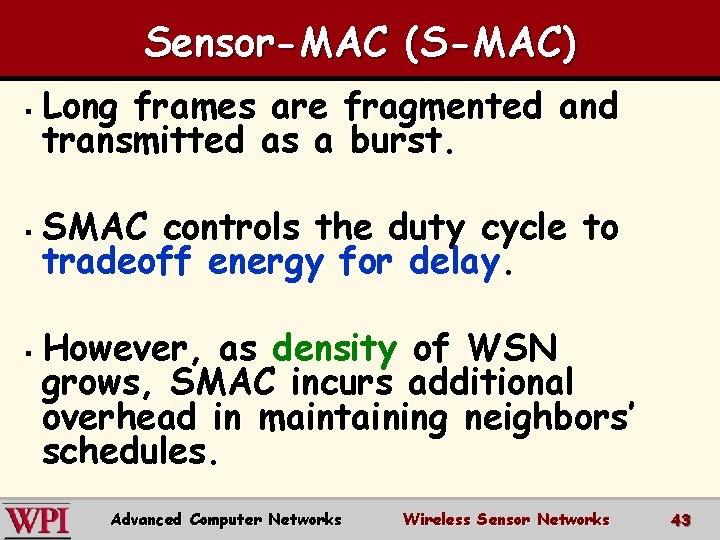 Sensor-MAC (S-MAC)

▪ Long frames are fragmented and transmitted as a burst.

▪ SMAC controls the duty cycle to tradeoff energy for delay.

▪ However, as density of WSN grows, SMAC incurs additional overhead in maintaining neighbors' schedules.

WPI Advanced Computer Networks Wireless Sensor Networks 43